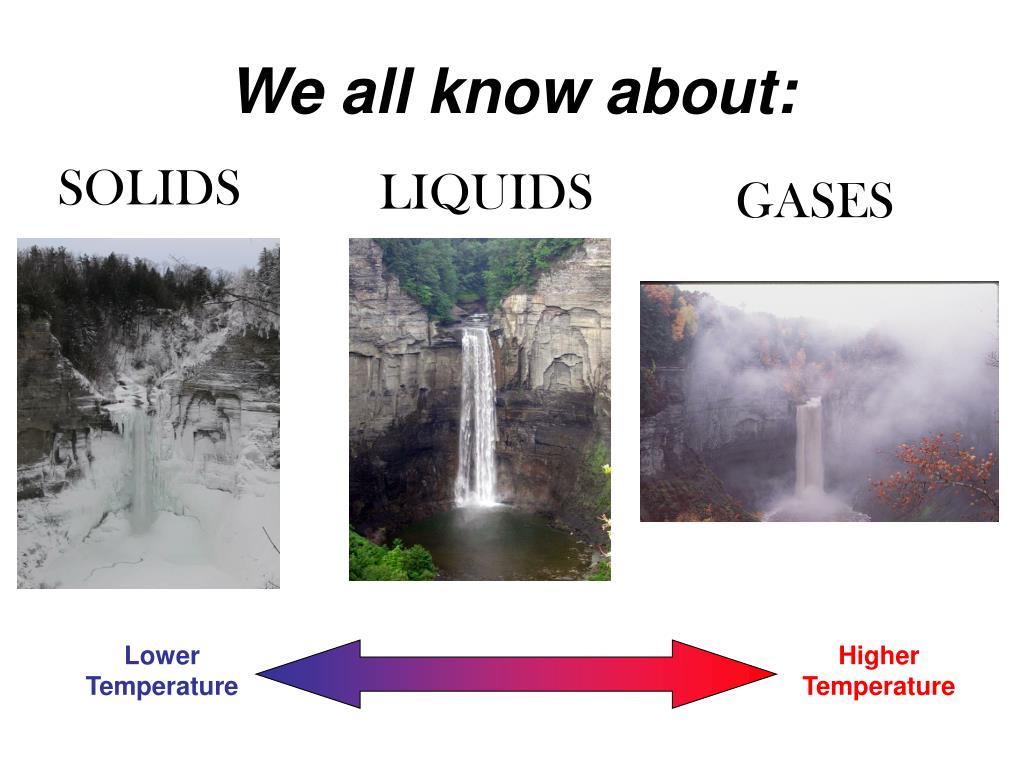 We all know about:

SOLIDS

LIQUIDS

GASES

Lower Temperature

Higher Temperature